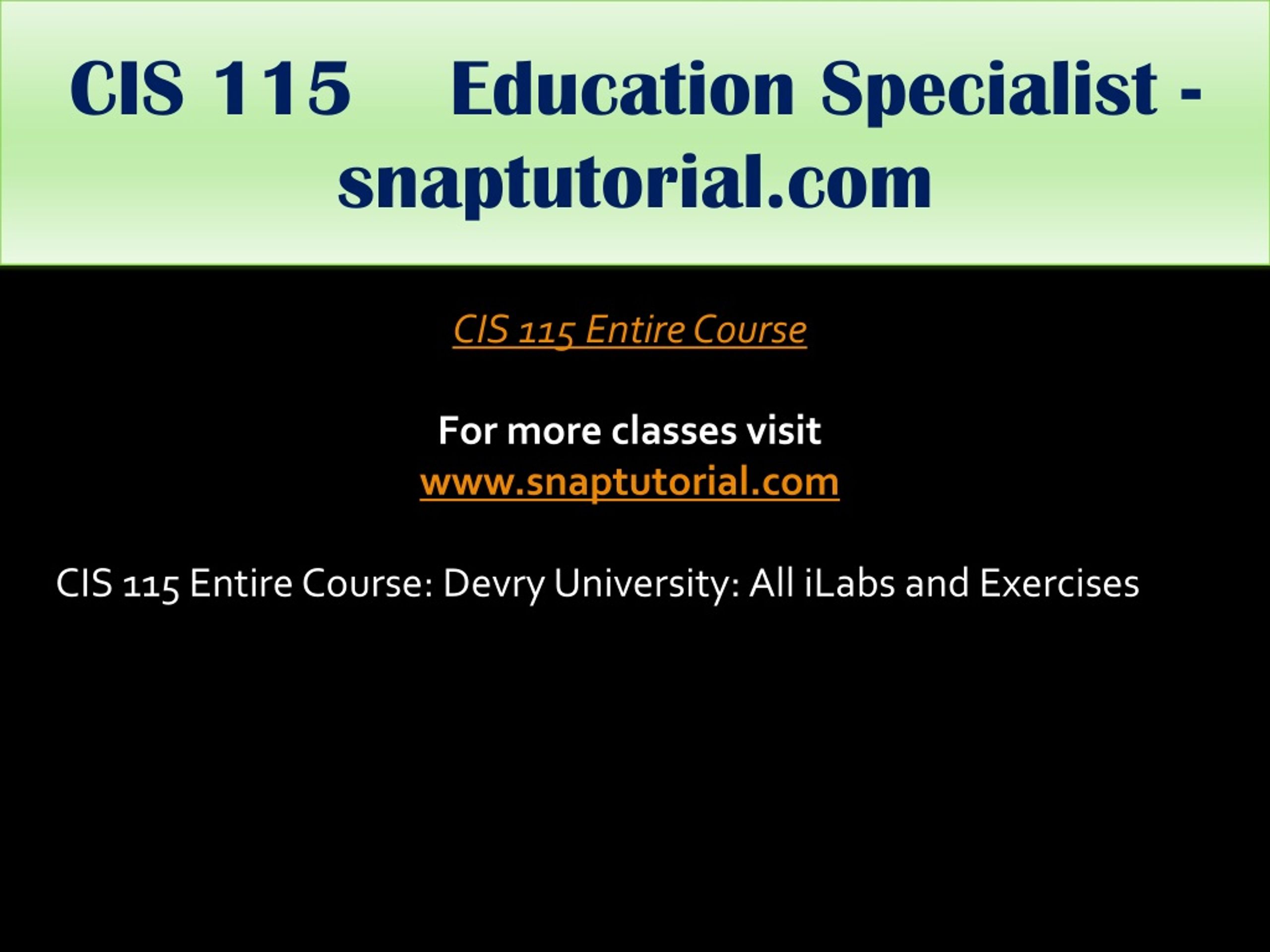 CIS 115 Education Specialist - snaptutorial.com

CIS 115 Entire Course

For more classes visit
www.snaptutorial.com

CIS 115 Entire Course: Devry University: All iLabs and Exercises